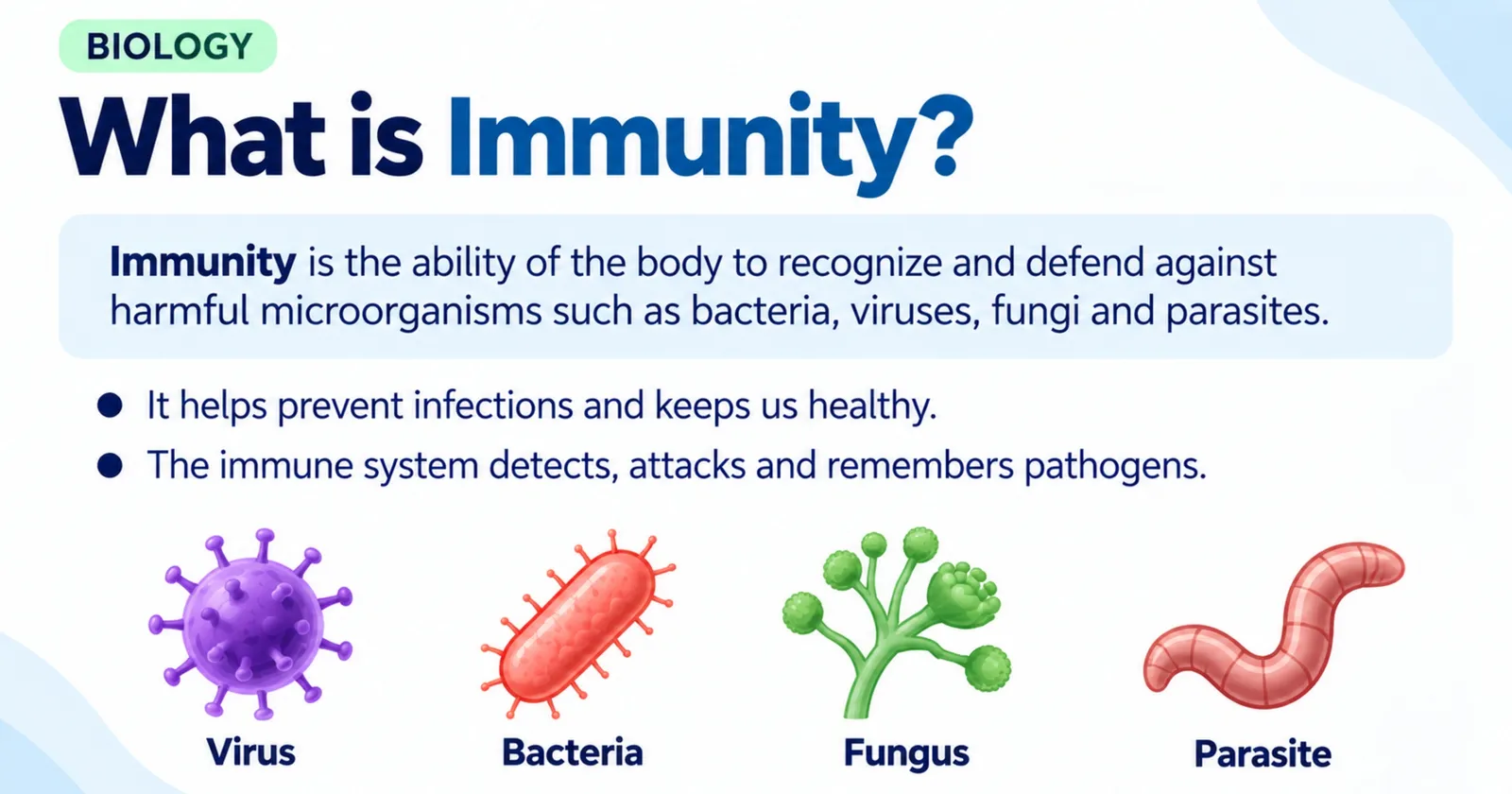 BIOLOGY

What is Immunity?

Immunity is the ability of the body to recognize and defend against harmful microorganisms such as bacteria, viruses, fungi and parasites.

• It helps prevent infections and keeps us healthy.
• The immune system detects, attacks and remembers pathogens.

Virus

Bacteria

Fungus

Parasite